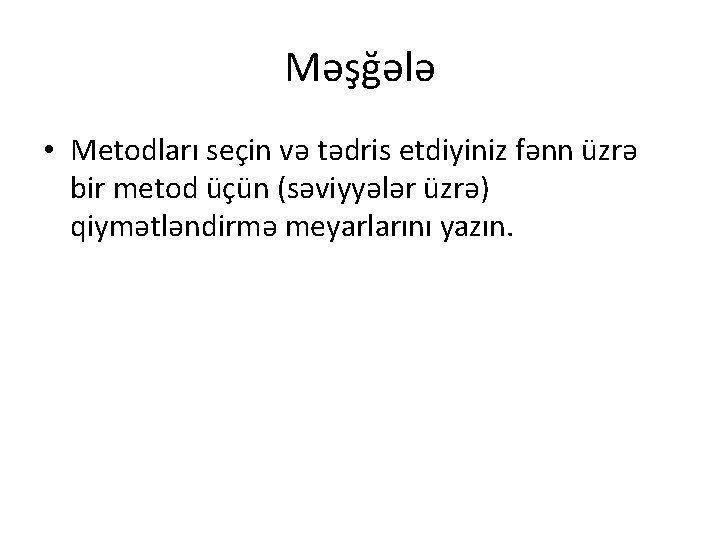 Məşğələ

• Metodları seçin və tədris etdiyiniz fənn üzrə bir metod üçün (səviyyələr üzrə) qiymətləndirmə meyarlarını yazın.